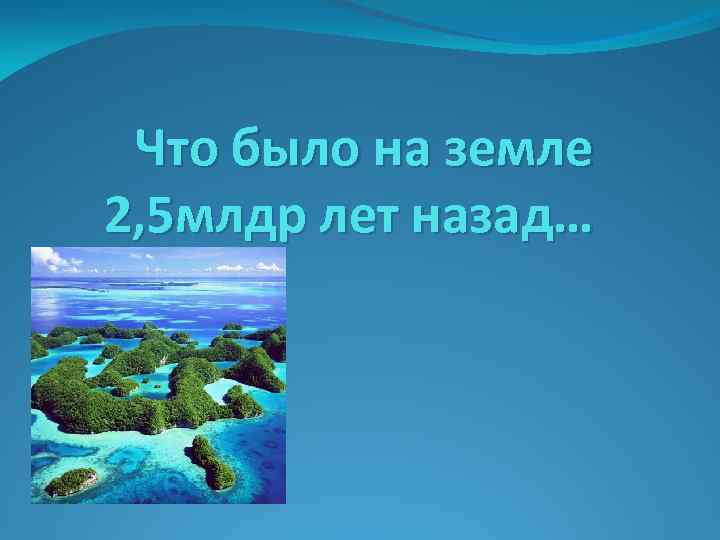 Что было на земле 2,5млдр лет назад…